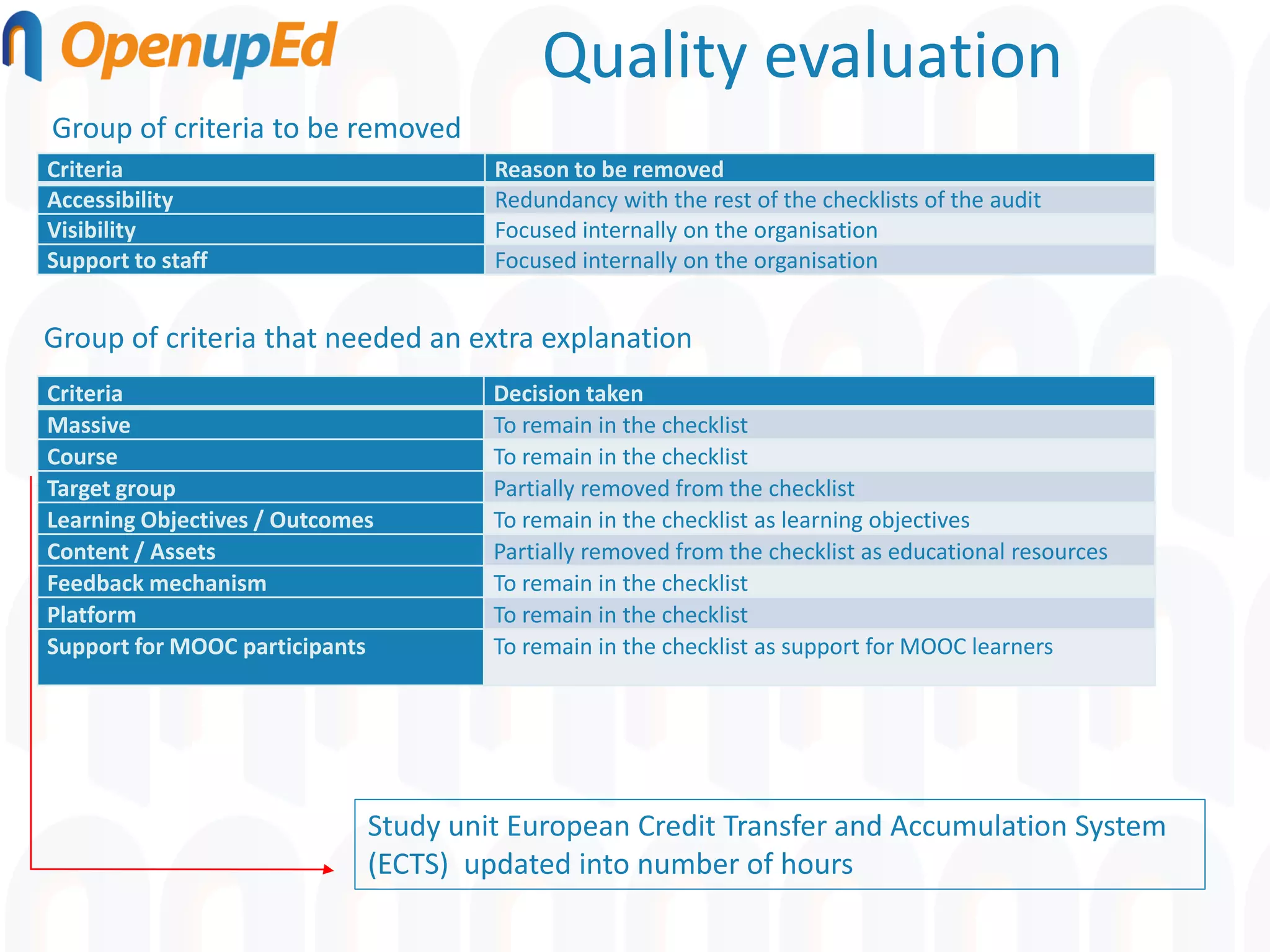 OpenupEd

Quality evaluation

Group of criteria to be removed

| Criteria | Reason to be removed |
|---|---|
| Accessibility | Redundancy with the rest of the checklists of the audit |
| Visibility | Focused internally on the organisation |
| Support to staff | Focused internally on the organisation |

Group of criteria that needed an extra explanation

| Criteria | Decision taken |
|---|---|
| Massive | To remain in the checklist |
| Course | To remain in the checklist |
| Target group | Partially removed from the checklist |
| Learning Objectives / Outcomes | To remain in the checklist as learning objectives |
| Content / Assets | Partially removed from the checklist as educational resources |
| Feedback mechanism | To remain in the checklist |
| Platform | To remain in the checklist |
| Support for MOOC participants | To remain in the checklist as support for MOOC learners |

Study unit European Credit Transfer and Accumulation System (ECTS) updated into number of hours